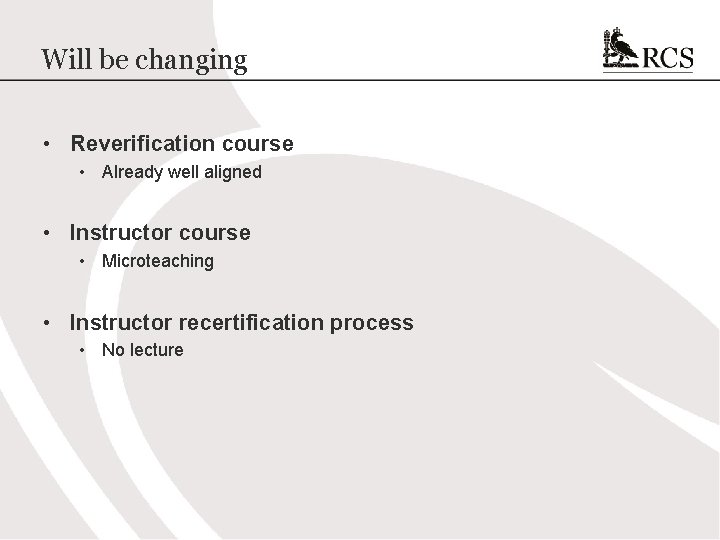 Will be changing

RCS

• Reverification course
  • Already well aligned

• Instructor course
  • Microteaching

• Instructor recertification process
  • No lecture